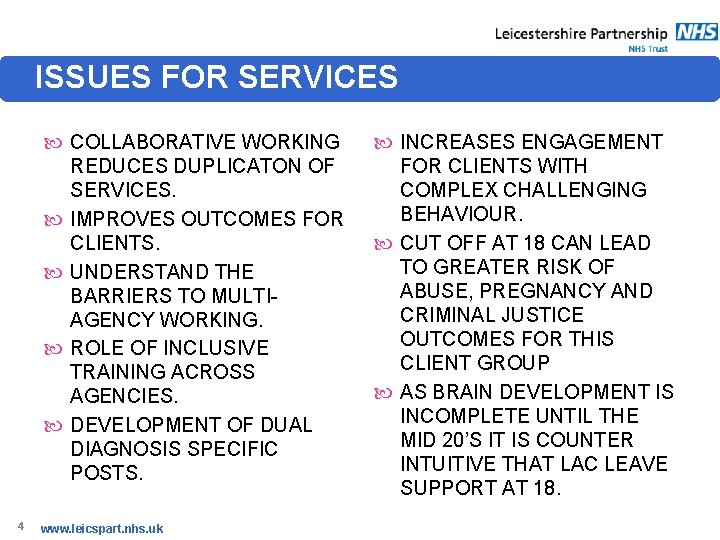 Leicestershire Partnership NHS
NHS Trust

ISSUES FOR SERVICES

COLLABORATIVE WORKING REDUCES DUPLICATON OF SERVICES.

IMPROVES OUTCOMES FOR CLIENTS.

UNDERSTAND THE BARRIERS TO MULTI-AGENCY WORKING.

ROLE OF INCLUSIVE TRAINING ACROSS AGENCIES.

DEVELOPMENT OF DUAL DIAGNOSIS SPECIFIC POSTS.

INCREASES ENGAGEMENT FOR CLIENTS WITH COMPLEX CHALLENGING BEHAVIOUR.

CUT OFF AT 18 CAN LEAD TO GREATER RISK OF ABUSE, PREGNANCY AND CRIMINAL JUSTICE OUTCOMES FOR THIS CLIENT GROUP

AS BRAIN DEVELOPMENT IS INCOMPLETE UNTIL THE MID 20'S IT IS COUNTER INTUITIVE THAT LAC LEAVE SUPPORT AT 18.

4 www.leicspart.nhs.uk